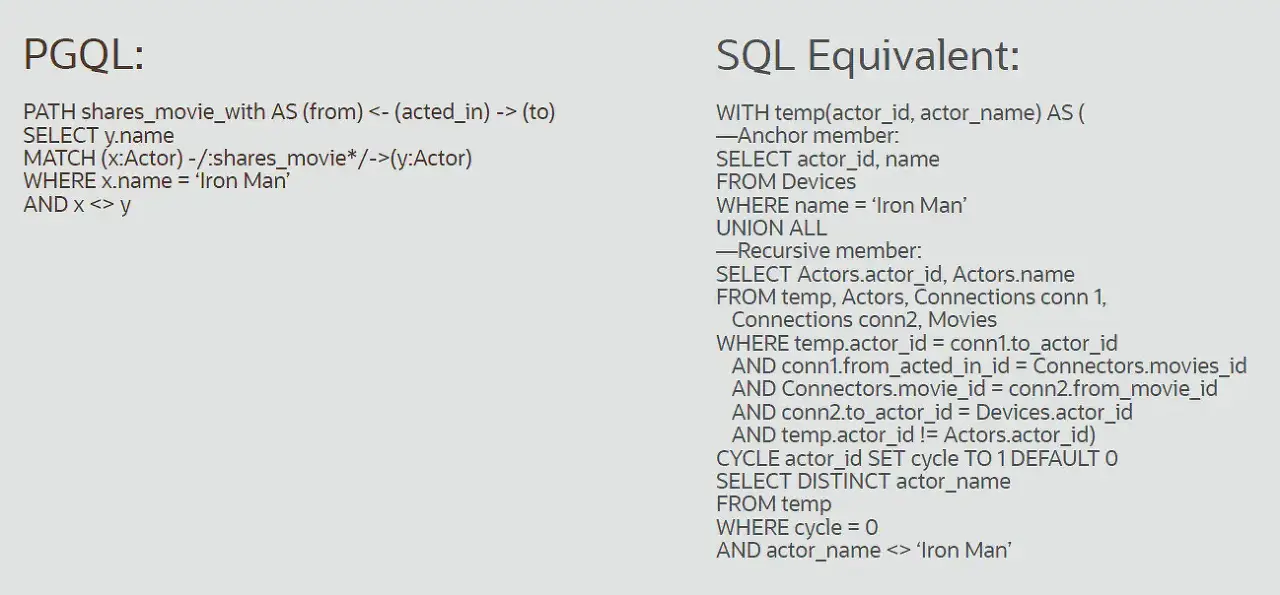 PGQL:

PATH shares_movie_with AS (from) <- (acted_in) -> (to)
SELECT y.name
MATCH (x:Actor) -/:shares_movie*/->(y:Actor)
WHERE x.name = ‘Iron Man’
AND x <> y

SQL Equivalent:

WITH temp(actor_id, actor_name) AS (
—Anchor member:
SELECT actor_id, name
FROM Devices
WHERE name = ‘Iron Man’
UNION ALL
—Recursive member:
SELECT Actors.actor_id, Actors.name
FROM temp, Actors, Connections conn 1,
Connections conn2, Movies
WHERE temp.actor_id = conn1.to_actor_id
AND conn1.from_acted_in_id = Connectors.movies_id
AND Connectors.movie_id = conn2.from_movie_id
AND conn2.to_actor_id = Devices.actor_id
AND temp.actor_id != Actors.actor_id)
CYCLE actor_id SET cycle TO 1 DEFAULT 0
SELECT DISTINCT actor_name
FROM temp
WHERE cycle = 0
AND actor_name <> ‘Iron Man’